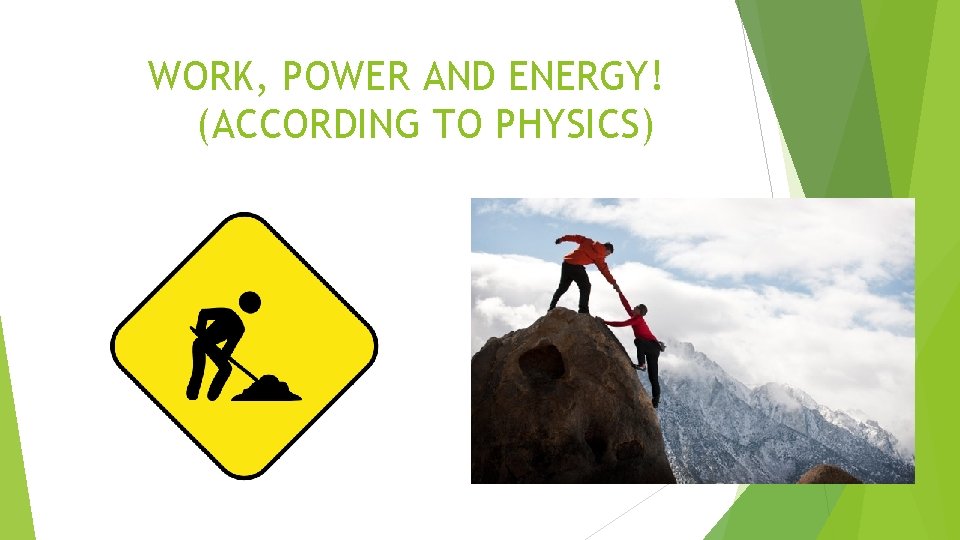 WORK, POWER AND ENERGY!
(ACCORDING TO PHYSICS)